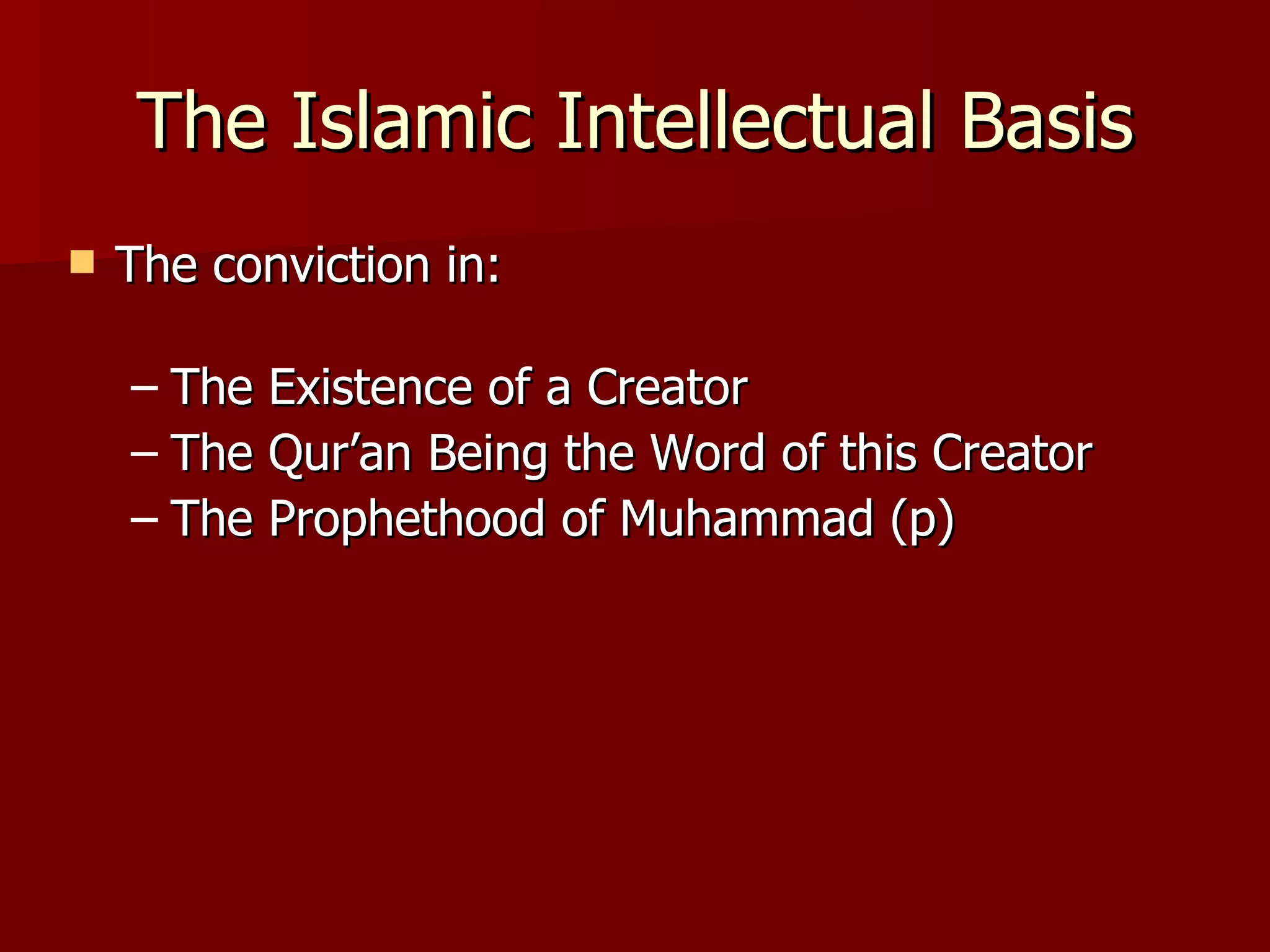 The Islamic Intellectual Basis

The conviction in:

– The Existence of a Creator
– The Qur’an Being the Word of this Creator
– The Prophethood of Muhammad (p)